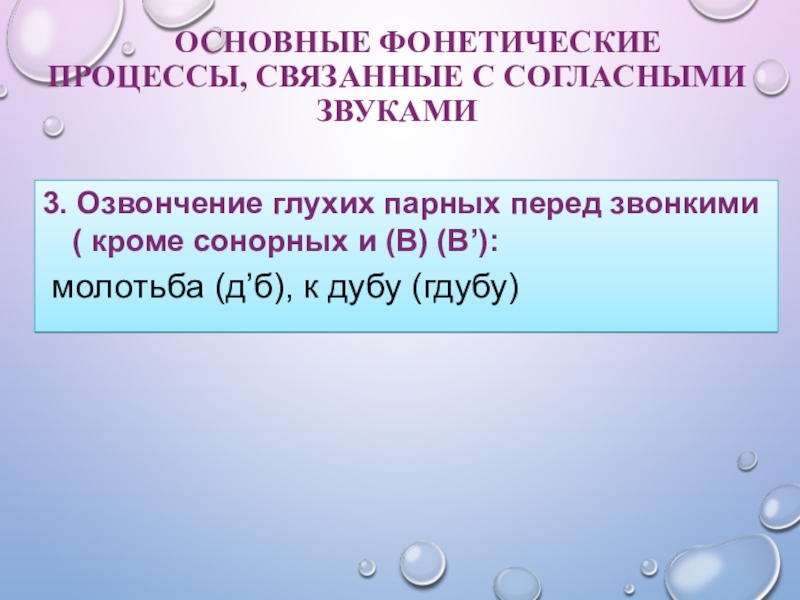 ОСНОВНЫЕ ФОНЕТИЧЕСКИЕ ПРОЦЕССЫ, СВЯЗАННЫЕ С СОГЛАСНЫМИ ЗВУКАМИ

3. Озвончение глухих парных перед звонкими ( кроме сонорных и (В) (В’):

молотьба (д’б), к дубу (гдубу)